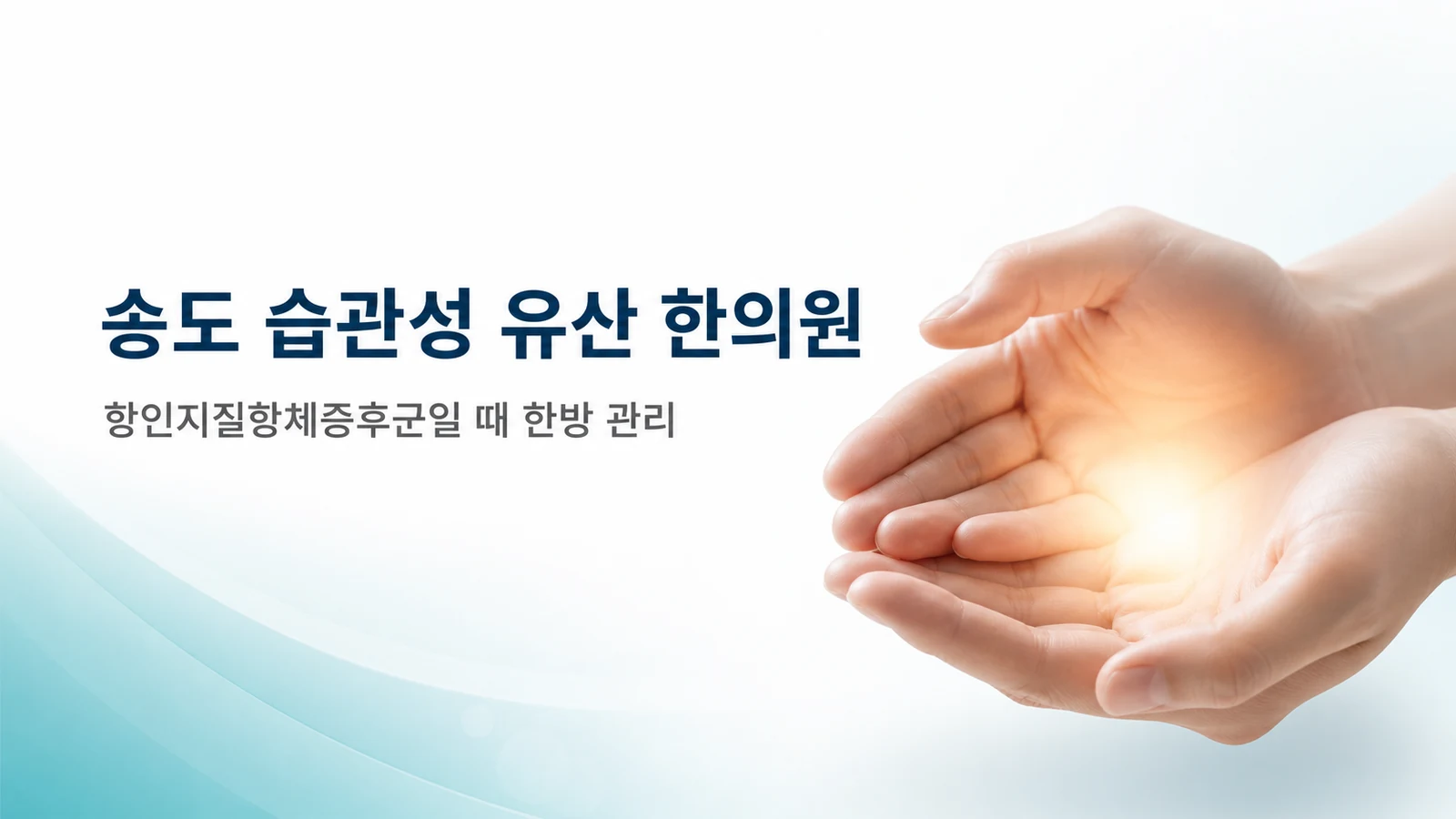 송도 습관성 유산 한의원

항인지질항체증후군일 때 한방 관리